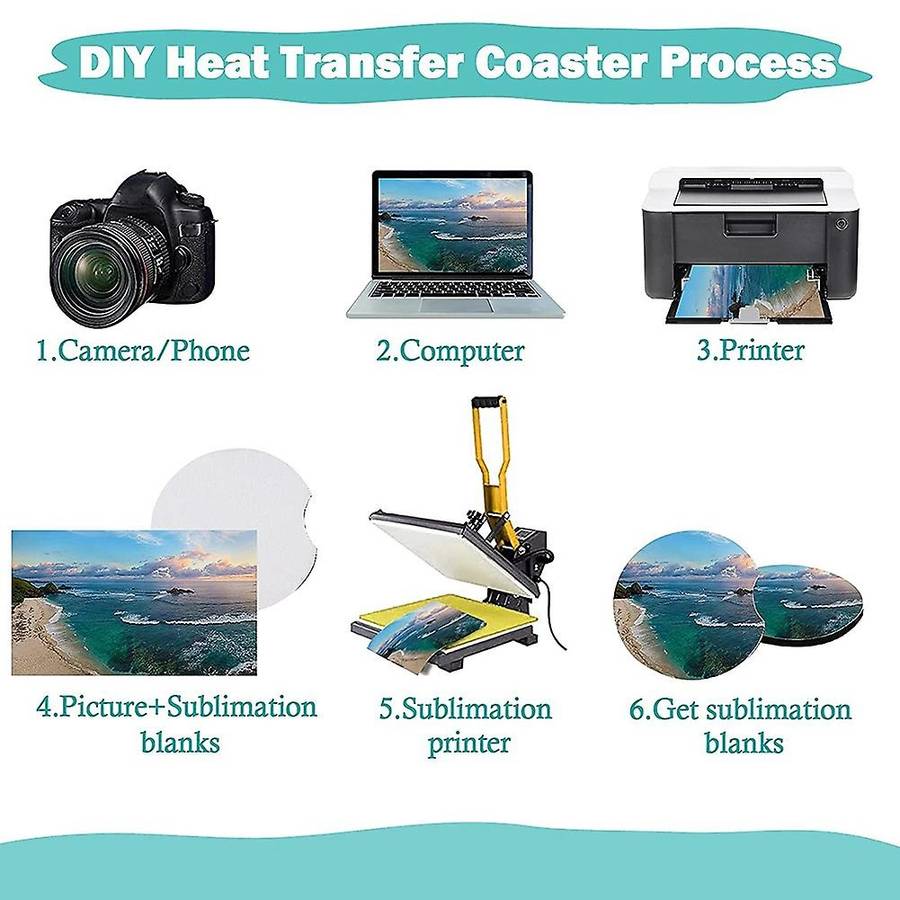 DIY Heat Transfer Coaster Process

1.Camera/Phone

2.Computer

3.Printer

4.Picture+Sublimation blanks

5.Sublimation printer

6.Get sublimation blanks